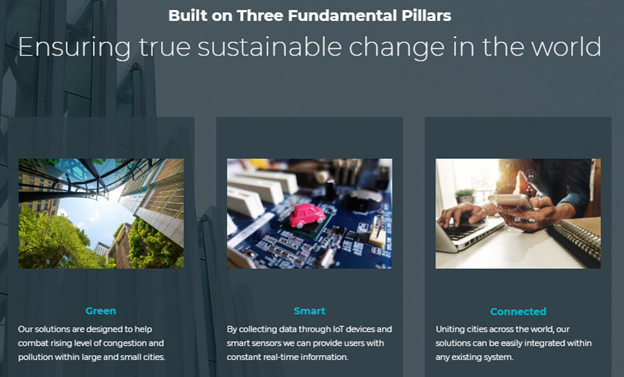 Built on Three Fundamental Pillars

Ensuring true sustainable change in the world

Green

Our solutions are designed to help combat rising level of congestion and pollution within large and small cities.

Smart

By collecting data through IoT devices and smart sensors we can provide users with constant real-time information.

Connected

Uniting cities across the world, our solutions can be easily integrated within any existing system.